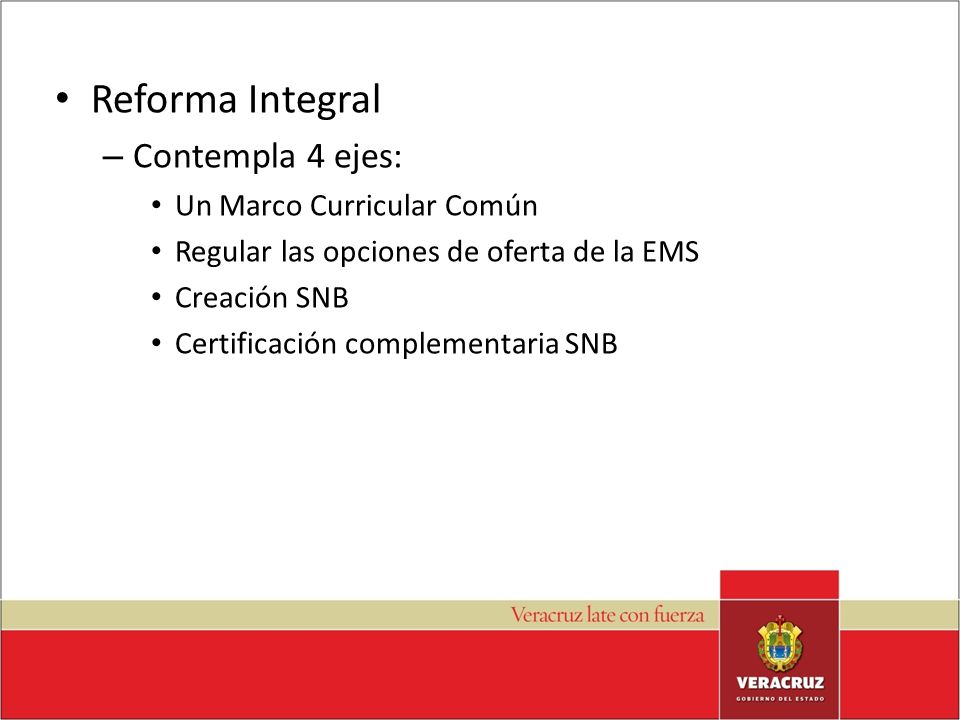 • Reforma Integral
– Contempla 4 ejes:
• Un Marco Curricular Común
• Regular las opciones de oferta de la EMS
• Creación SNB
• Certificación complementaria SNB

Veracruz late con fuerza

VERACRUZ
GOBIERNO DEL ESTADO